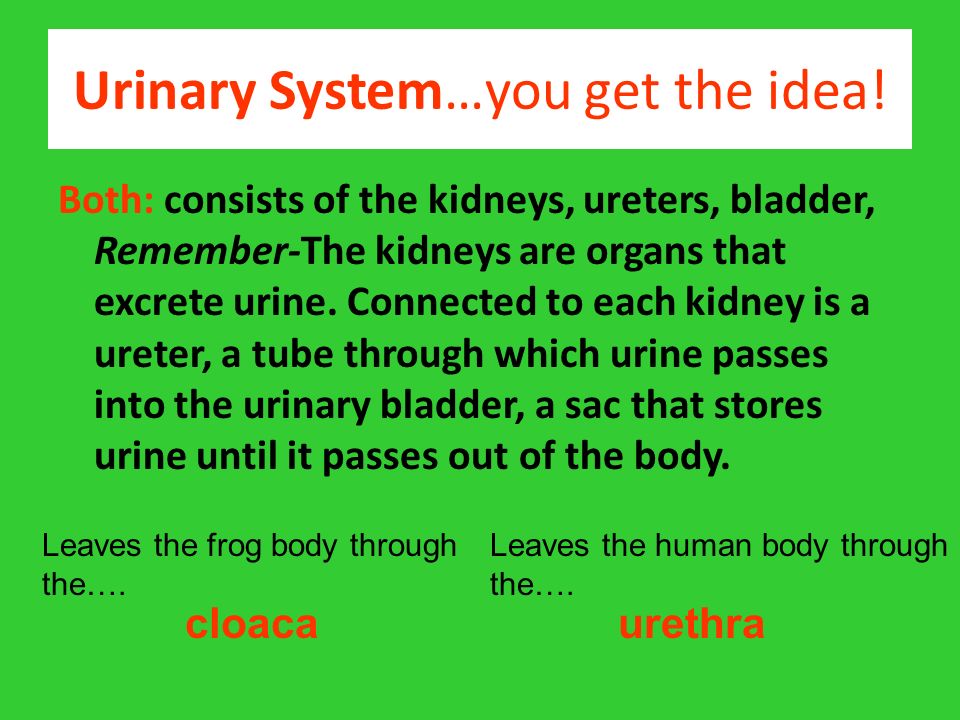 Urinary System…you get the idea!

Both: consists of the kidneys, ureters, bladder, Remember-The kidneys are organs that excrete urine. Connected to each kidney is a ureter, a tube through which urine passes into the urinary bladder, a sac that stores urine until it passes out of the body.

Leaves the frog body through the….

cloaca

Leaves the human body through the….

urethra